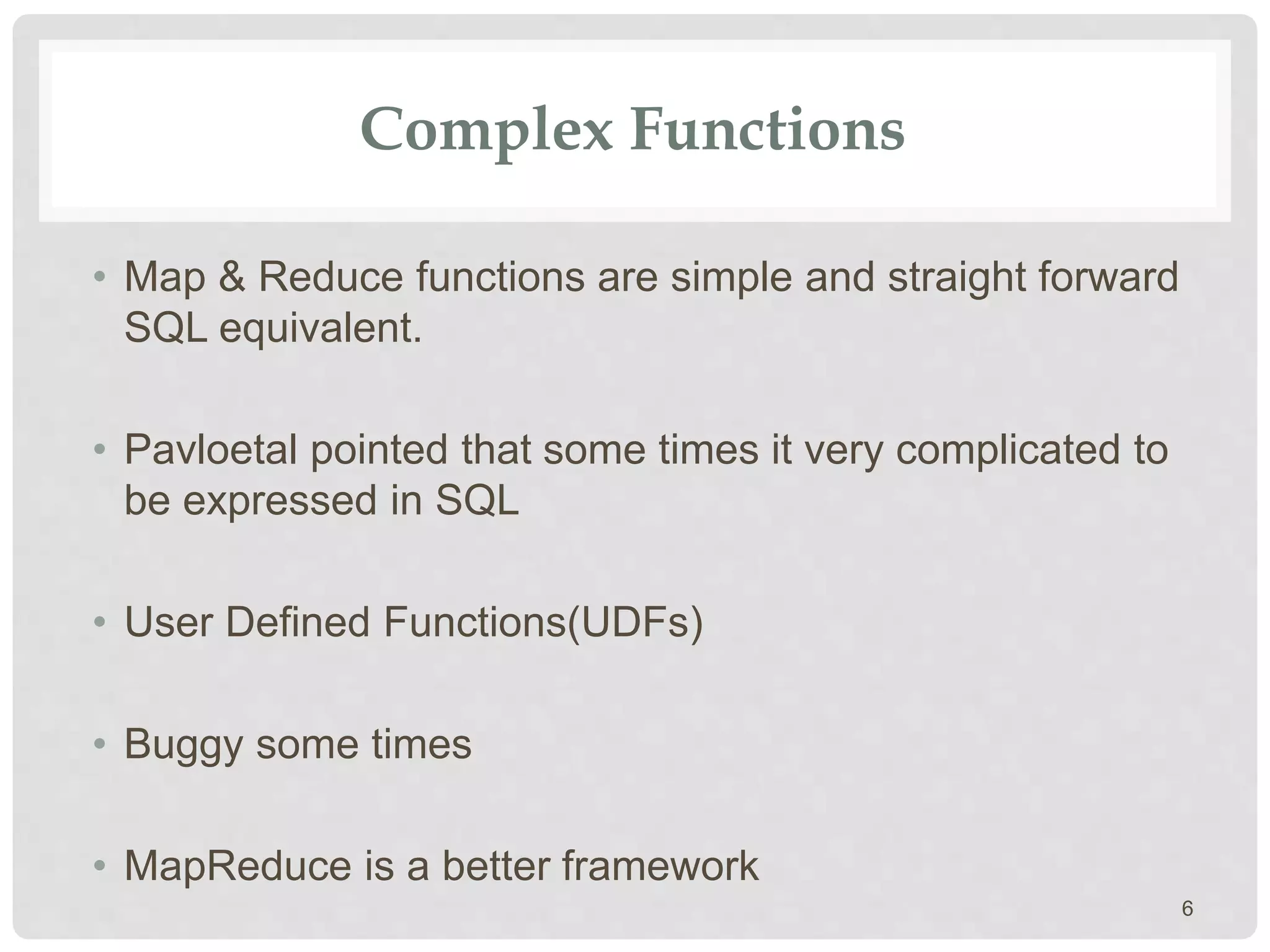 Complex Functions

• Map & Reduce functions are simple and straight forward SQL equivalent.

• Pavloetal pointed that some times it very complicated to be expressed in SQL

• User Defined Functions(UDFs)

• Buggy some times

• MapReduce is a better framework

6